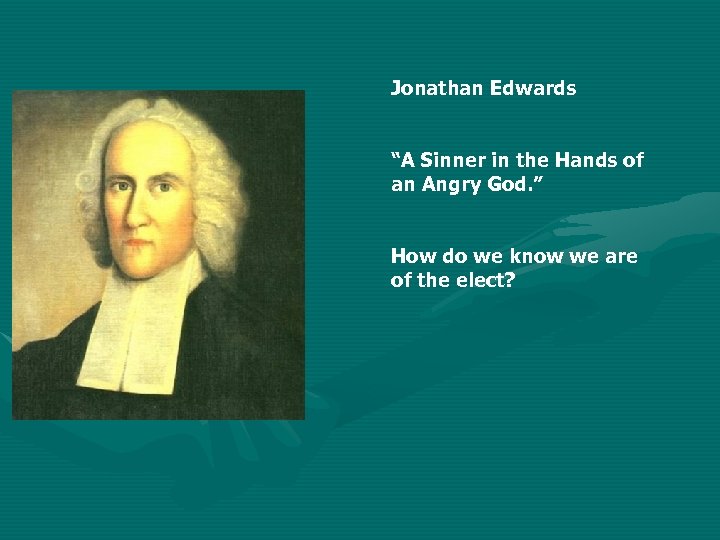 Jonathan Edwards

“A Sinner in the Hands of an Angry God.”

How do we know we are of the elect?